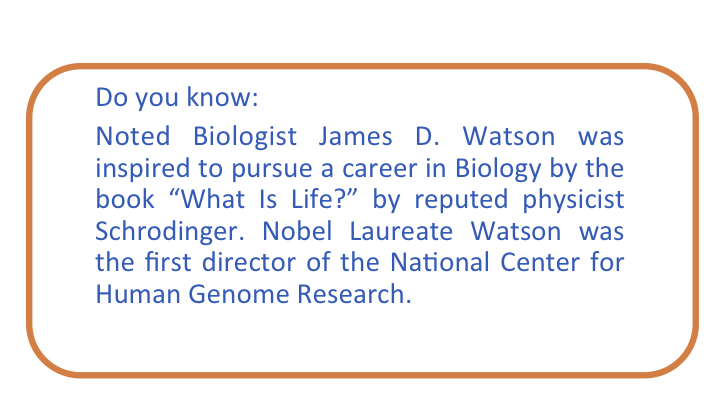 Do you know:

Noted Biologist James D. Watson was inspired to pursue a career in Biology by the book “What Is Life?” by reputed physicist Schrodinger. Nobel Laureate Watson was the first director of the National Center for Human Genome Research.